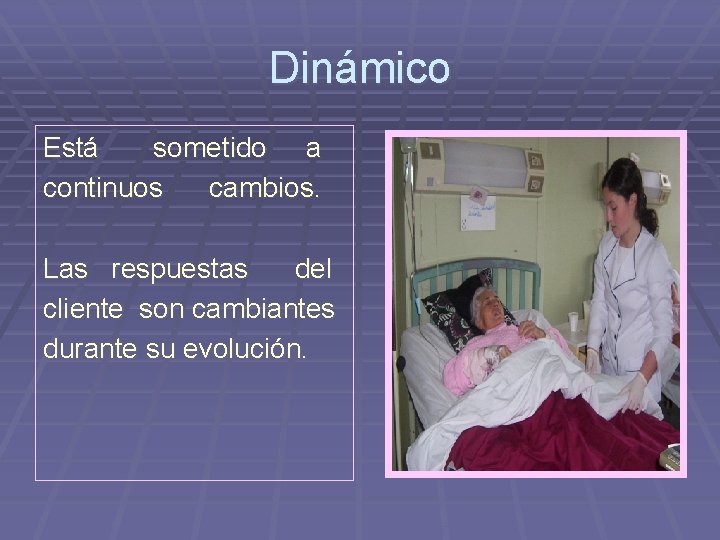 Dinámico

Está sometido a continuos cambios.

Las respuestas del cliente son cambiantes durante su evolución.